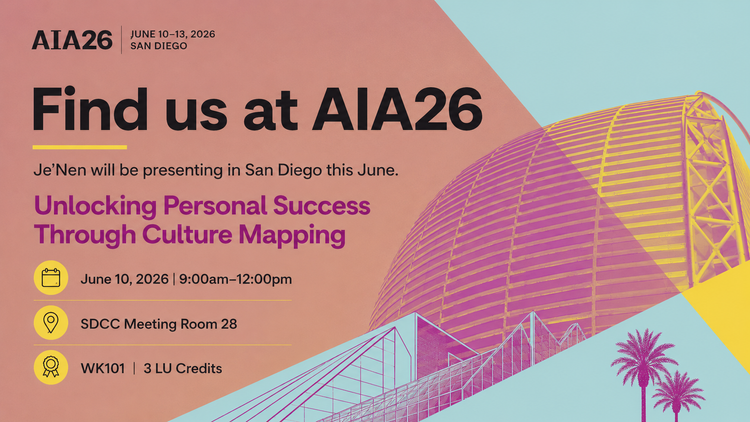 AIA26 | JUNE 10–13, 2026 SAN DIEGO

Find us at AIA26

Je'Nen will be presenting in San Diego this June.

Unlocking Personal Success Through Culture Mapping

June 10, 2026 | 9:00am–12:00pm

SDCC Meeting Room 28

WK101 | 3 LU Credits